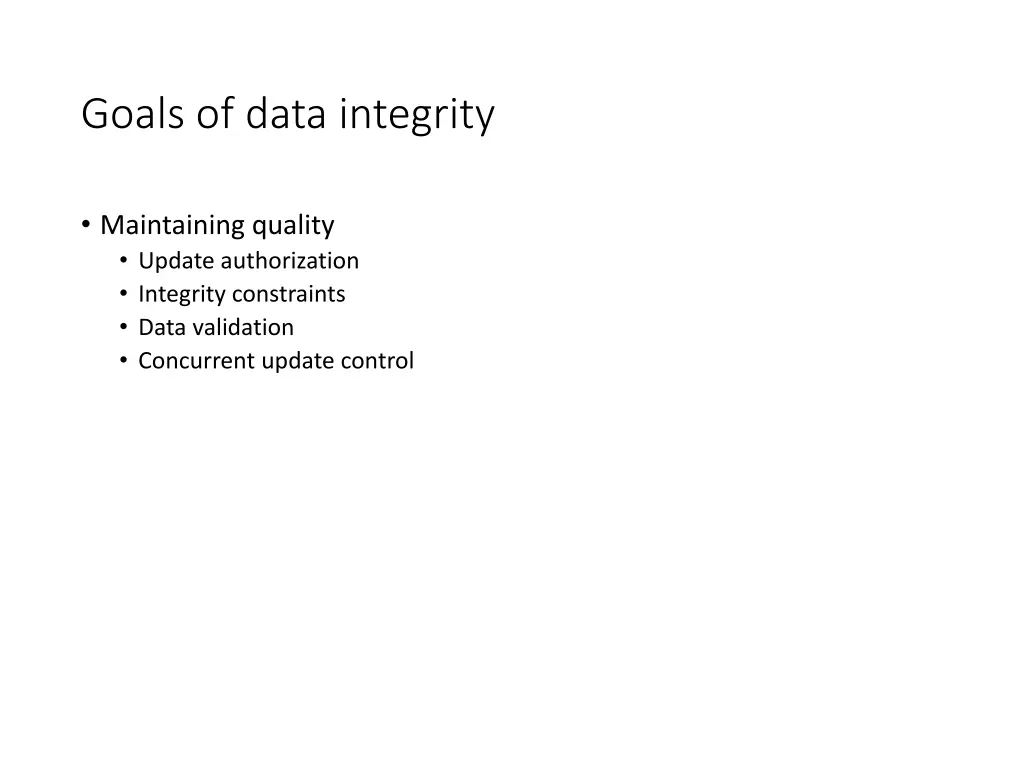 Goals of data integrity

• Maintaining quality
  • Update authorization
  • Integrity constraints
  • Data validation
  • Concurrent update control